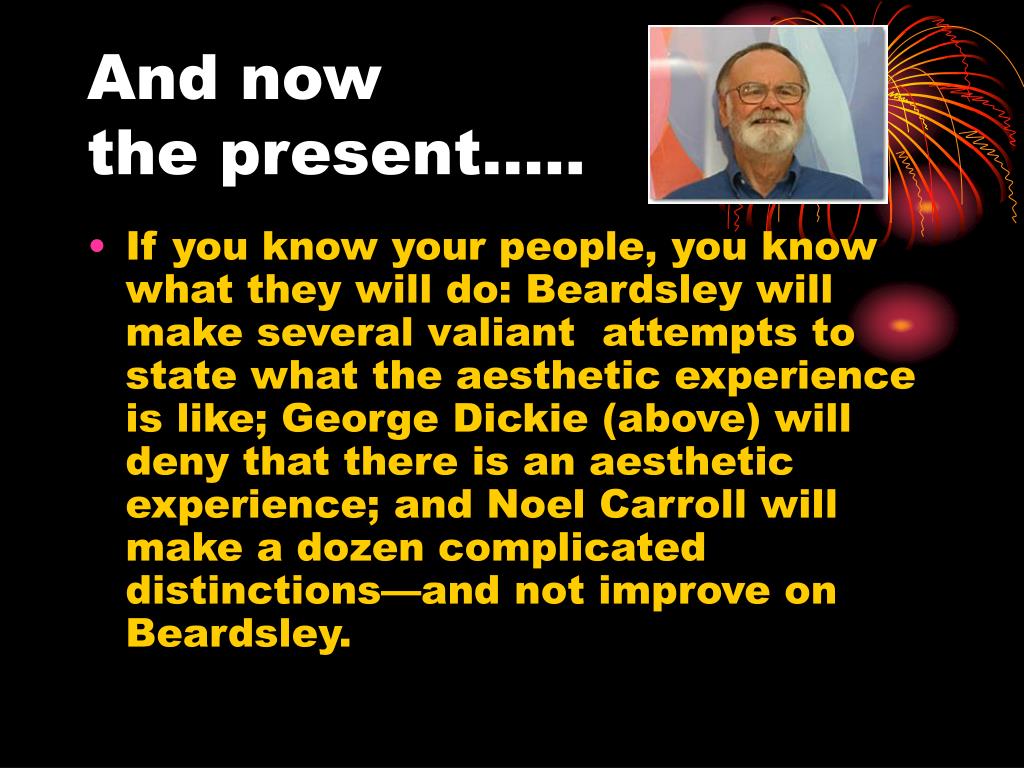 And now
the present…..

• If you know your people, you know what they will do: Beardsley will make several valiant attempts to state what the aesthetic experience is like; George Dickie (above) will deny that there is an aesthetic experience; and Noel Carroll will make a dozen complicated distinctions—and not improve on Beardsley.